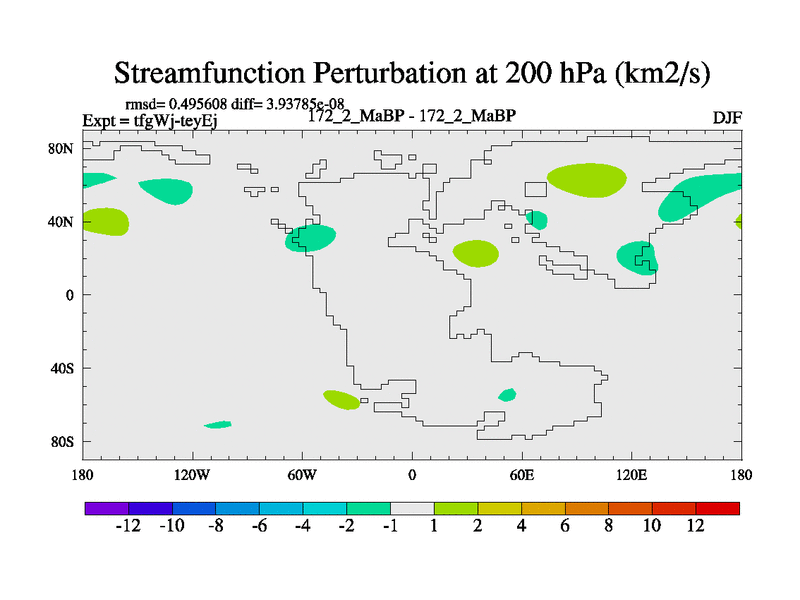 Streamfunction Perturbation at 200 hPa (km2/s)

rmsd= 0.495608 diff= 3.93785e-08
Expt = tfgWj-teyEj
172_2_MaBP - 172_2_MaBP
DJF

80N
40N
0
40S
80S

180
120W
60W
0
60E
120E
180

-12
-10
-8
-6
-4
-2
-1
1
2
4
6
8
10
12